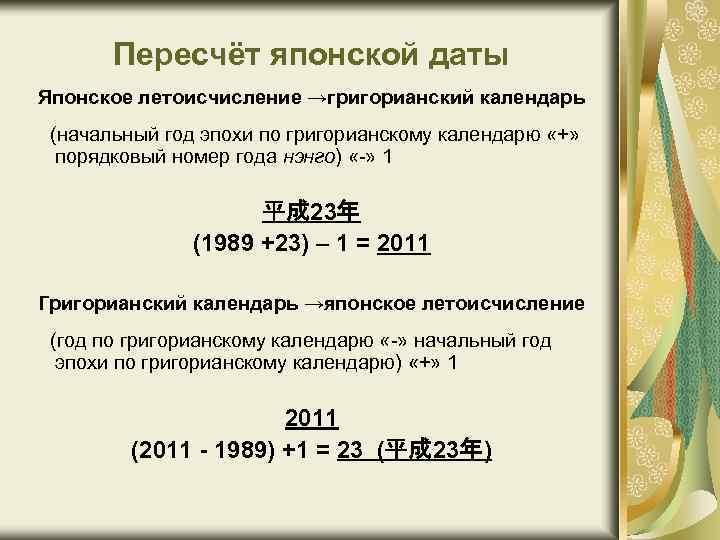 Пересчёт японской даты

Японское летоисчисление →григорианский календарь

(начальный год эпохи по григорианскому календарю «+» порядковый номер года нэнго) «-» 1

平成23年

(1989 +23) – 1 = 2011

Григорианский календарь →японское летоисчисление

(год по григорианскому календарю «-» начальный год эпохи по григорианскому календарю) «+» 1

2011

(2011 - 1989) +1 = 23 (平成23年)